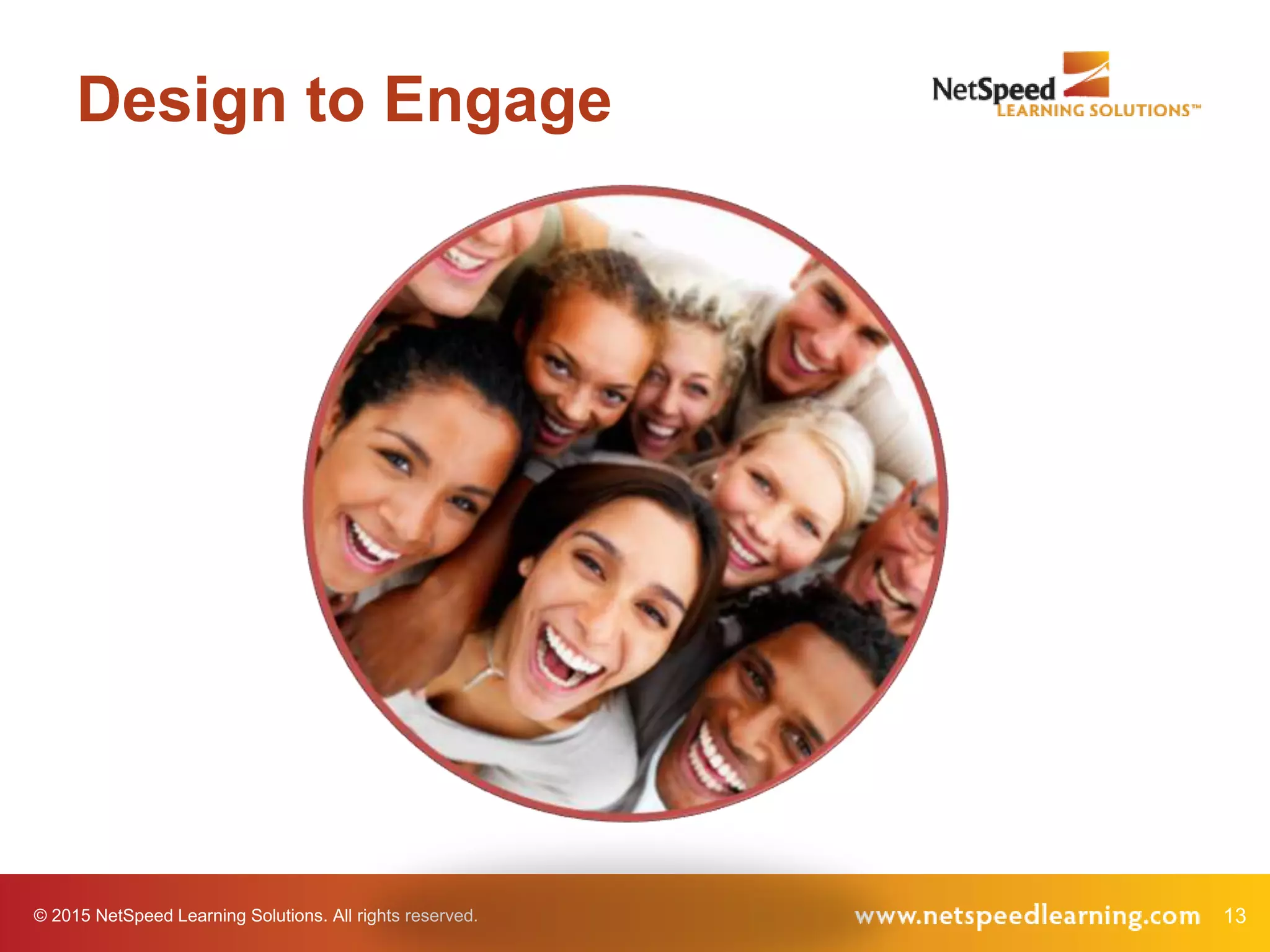 Design to Engage

NetSpeed LEARNING SOLUTIONS™

© 2015 NetSpeed Learning Solutions. All rights reserved.

www.netspeedlearning.com 13